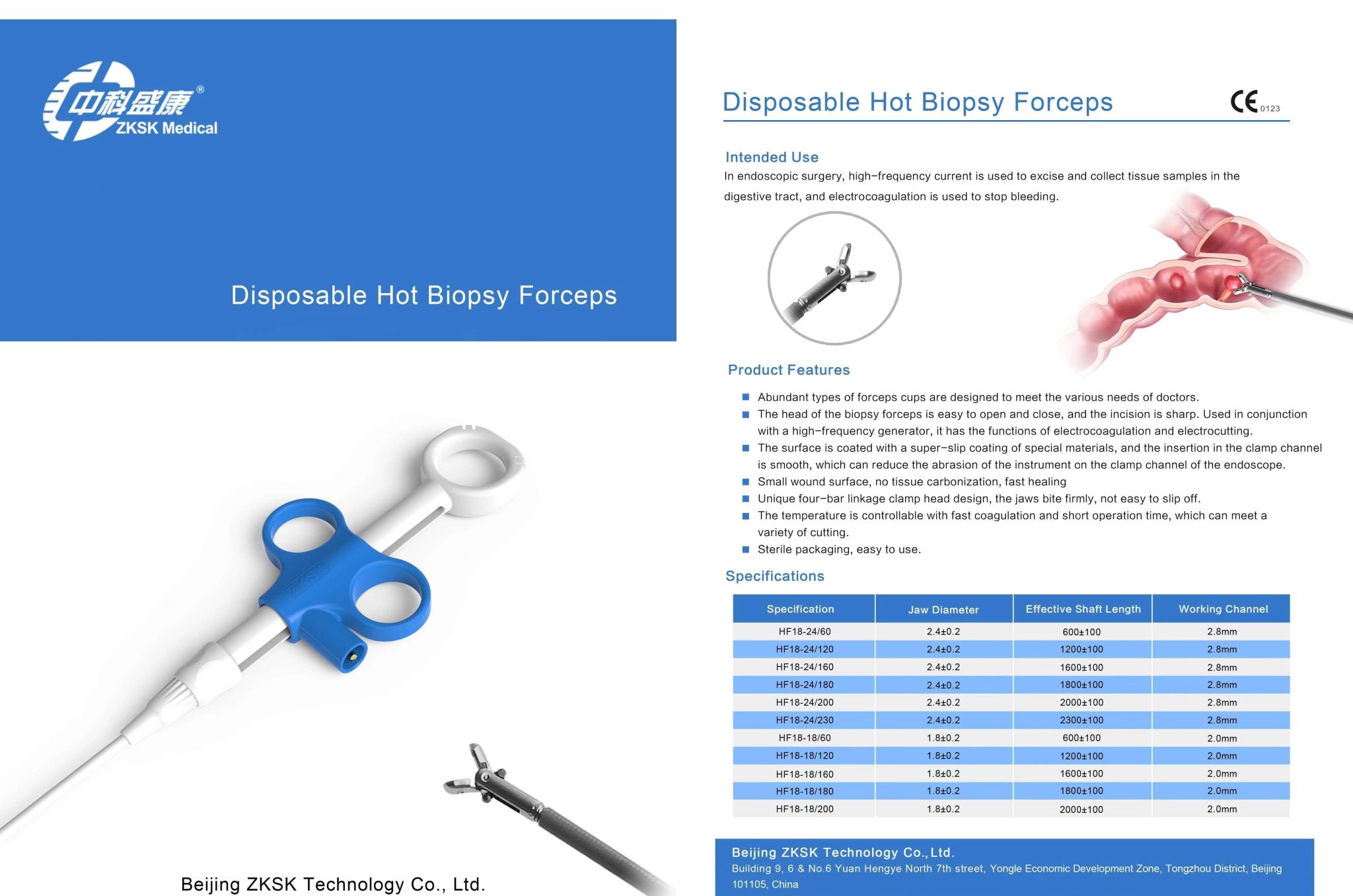 中科盛康®
ZKSK Medical

Disposable Hot Biopsy Forceps

ZKSK

Beijing ZKSK Technology Co., Ltd.

Disposable Hot Biopsy Forceps

CE 0123

Intended Use

In endoscopic surgery, high-frequency current is used to excise and collect tissue samples in the digestive tract, and electrocoagulation is used to stop bleeding.

Product Features

■ Abundant types of forceps cups are designed to meet the various needs of doctors.
■ The head of the biopsy forceps is easy to open and close, and the incision is sharp. Used in conjunction with a high-frequency generator, it has the functions of electrocoagulation and electrocutting.
■ The surface is coated with a super-slip coating of special materials, and the insertion in the clamp channel is smooth, which can reduce the abrasion of the instrument on the clamp channel of the endoscope.
■ Small wound surface, no tissue carbonization, fast healing
■ Unique four-bar linkage clamp head design, the jaws bite firmly, not easy to slip off.
■ The temperature is controllable with fast coagulation and short operation time, which can meet a variety of cutting.
■ Sterile packaging, easy to use.

Specifications

| Specification | Jaw Diameter | Effective Shaft Length | Working Channel |
|---|---|---|---|
| HF18-24/60 | 2.4±0.2 | 600±100 | 2.8mm |
| HF18-24/120 | 2.4±0.2 | 1200±100 | 2.8mm |
| HF18-24/160 | 2.4±0.2 | 1600±100 | 2.8mm |
| HF18-24/180 | 2.4±0.2 | 1800±100 | 2.8mm |
| HF18-24/200 | 2.4±0.2 | 2000±100 | 2.8mm |
| HF18-24/230 | 2.4±0.2 | 2300±100 | 2.8mm |
| HF18-18/60 | 1.8±0.2 | 600±100 | 2.0mm |
| HF18-18/120 | 1.8±0.2 | 1200±100 | 2.0mm |
| HF18-18/160 | 1.8±0.2 | 1600±100 | 2.0mm |
| HF18-18/180 | 1.8±0.2 | 1800±100 | 2.0mm |
| HF18-18/200 | 1.8±0.2 | 2000±100 | 2.0mm |

Beijing ZKSK Technology Co., Ltd.
Building 9, 6 & No.6 Yuan Hengye North 7th street, Yongle Economic Development Zone, Tongzhou District, Beijing 101105, China